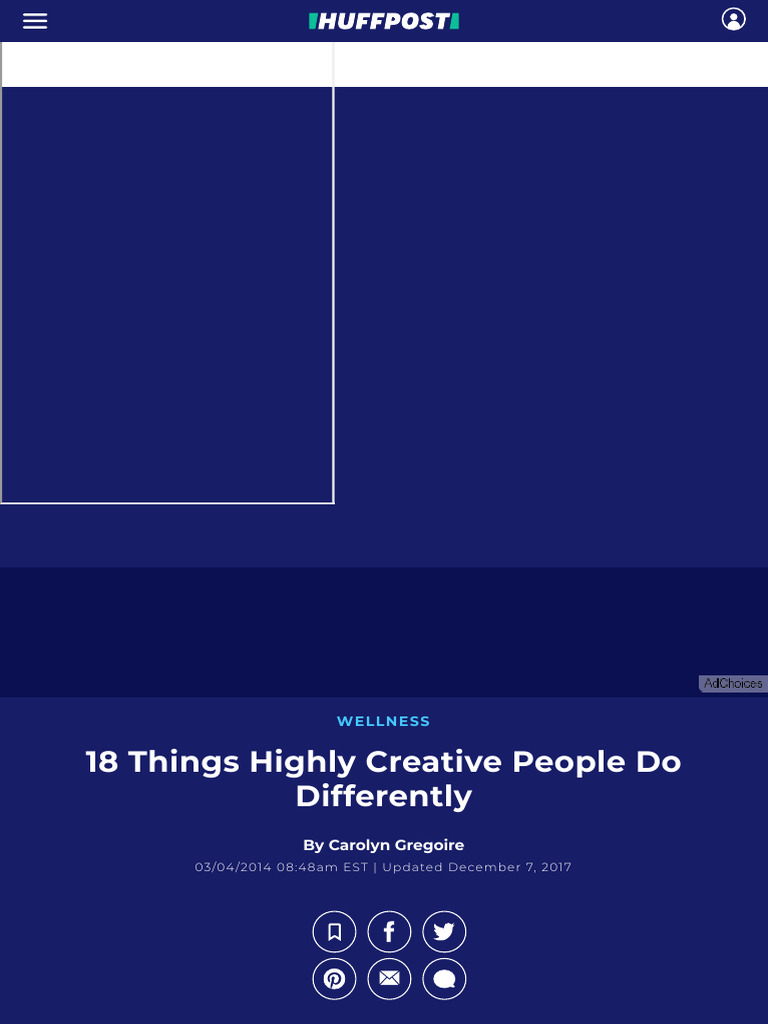 HUFFPOST

AdChoices

WELLNESS

18 Things Highly Creative People Do Differently

By Carolyn Gregoire

03/04/2014 08:48am EST | Updated December 7, 2017